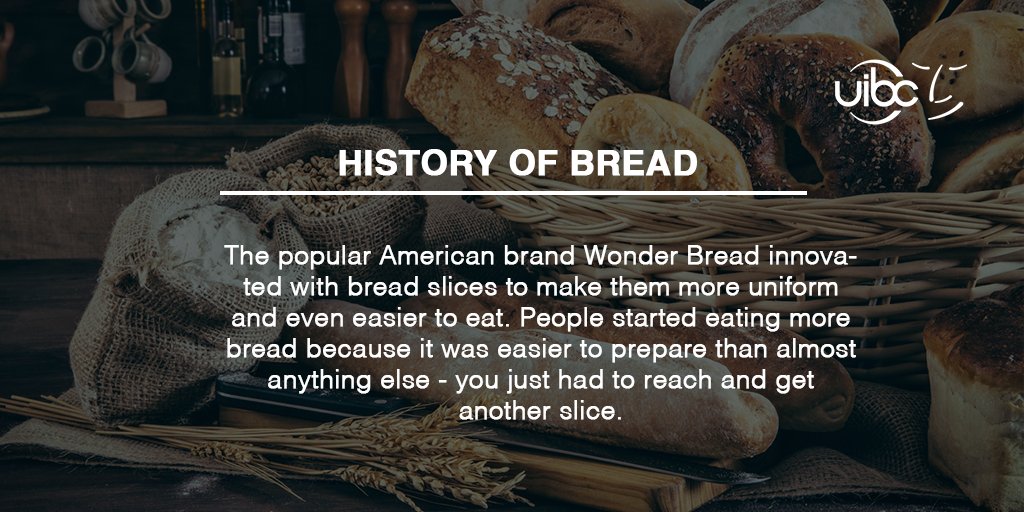 uibc

HISTORY OF BREAD

The popular American brand Wonder Bread innovated with bread slices to make them more uniform and even easier to eat. People started eating more bread because it was easier to prepare than almost anything else - you just had to reach and get another slice.